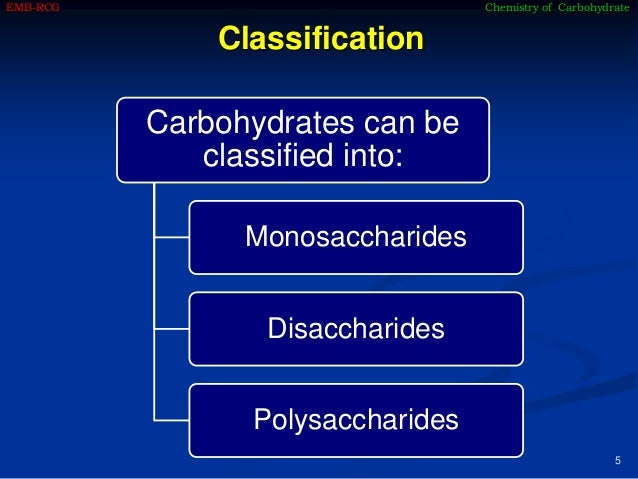 EMB-RCG

Chemistry of Carbohydrate

Classification

Carbohydrates can be classified into:

Monosaccharides

Disaccharides

Polysaccharides

5